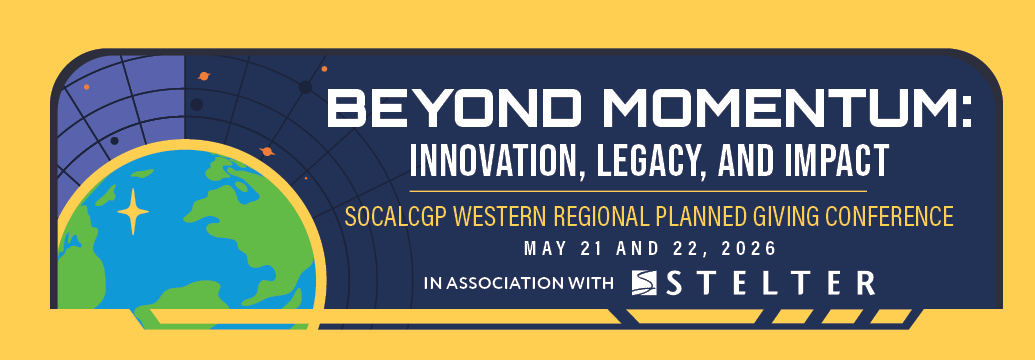 BEYOND MOMENTUM:
INNOVATION, LEGACY, AND IMPACT

SOCALCGP WESTERN REGIONAL PLANNED GIVING CONFERENCE
MAY 21 AND 22, 2026
IN ASSOCIATION WITH STELTER